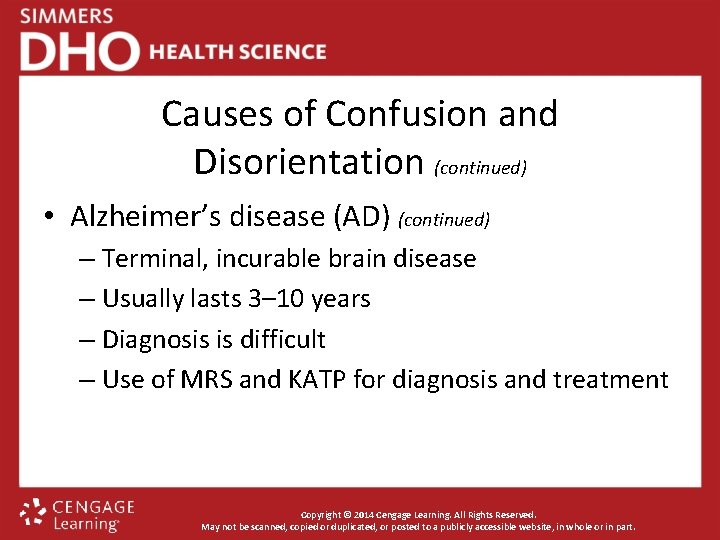 SIMMERS
DHO HEALTH SCIENCE

Causes of Confusion and Disorientation (continued)

• Alzheimer's disease (AD) (continued)
– Terminal, incurable brain disease
– Usually lasts 3–10 years
– Diagnosis is difficult
– Use of MRS and KATP for diagnosis and treatment

CENGAGE Learning

Copyright © 2014 Cengage Learning. All Rights Reserved.
May not be scanned, copied or duplicated, or posted to a publicly accessible website, in whole or in part.